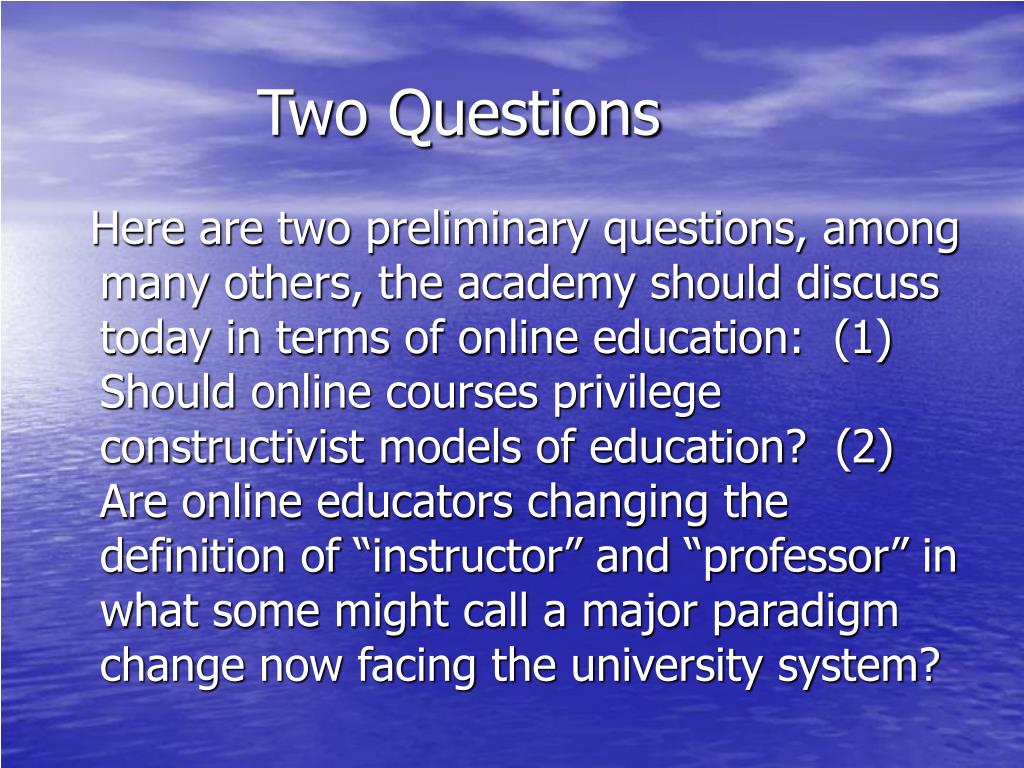 Two Questions

Here are two preliminary questions, among many others, the academy should discuss today in terms of online education: (1) Should online courses privilege constructivist models of education? (2) Are online educators changing the definition of “instructor” and “professor” in what some might call a major paradigm change now facing the university system?